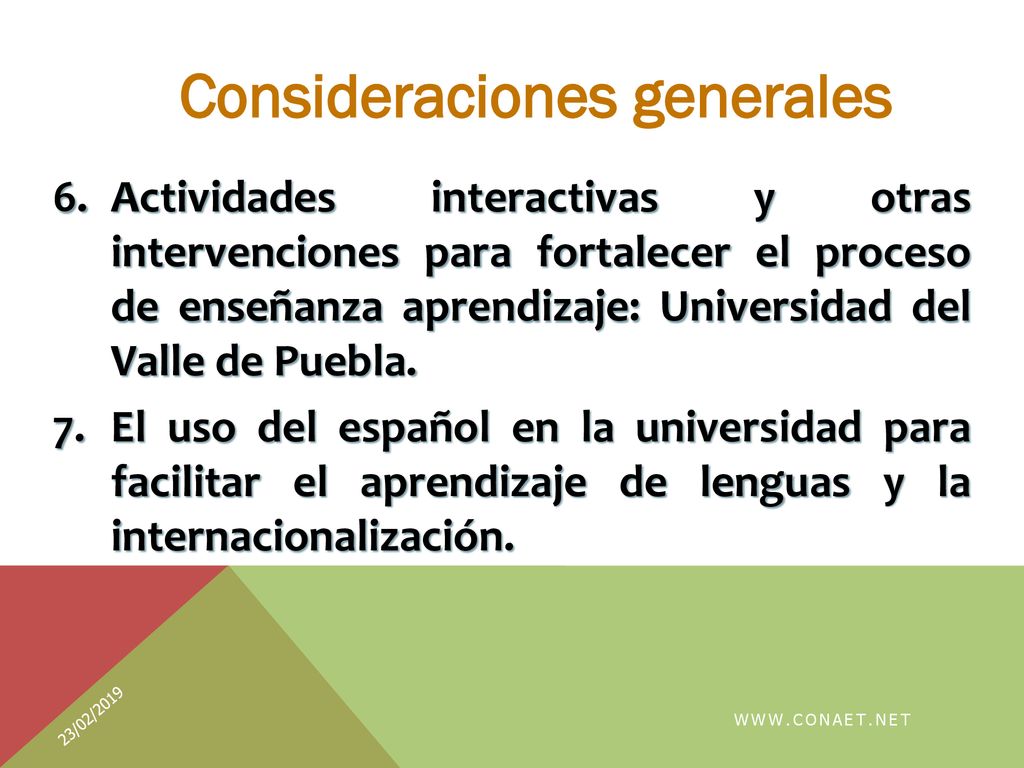 Consideraciones generales

6. Actividades interactivas y otras intervenciones para fortalecer el proceso de enseñanza aprendizaje: Universidad del Valle de Puebla.

7. El uso del español en la universidad para facilitar el aprendizaje de lenguas y la internacionalización.

23/02/2019

WWW.CONAET.NET